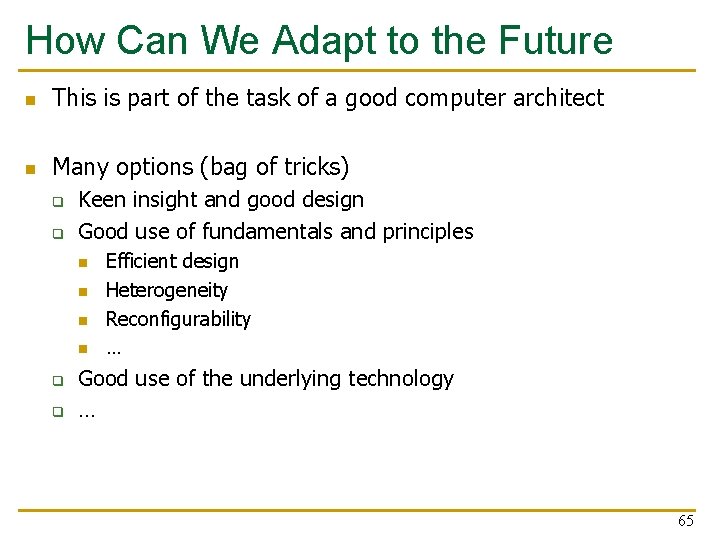 How Can We Adapt to the Future

- This is part of the task of a good computer architect

- Many options (bag of tricks)
  - Keen insight and good design
  - Good use of fundamentals and principles
    - Efficient design
    - Heterogeneity
    - Reconfigurability
    - …
  - Good use of the underlying technology
  - …

65